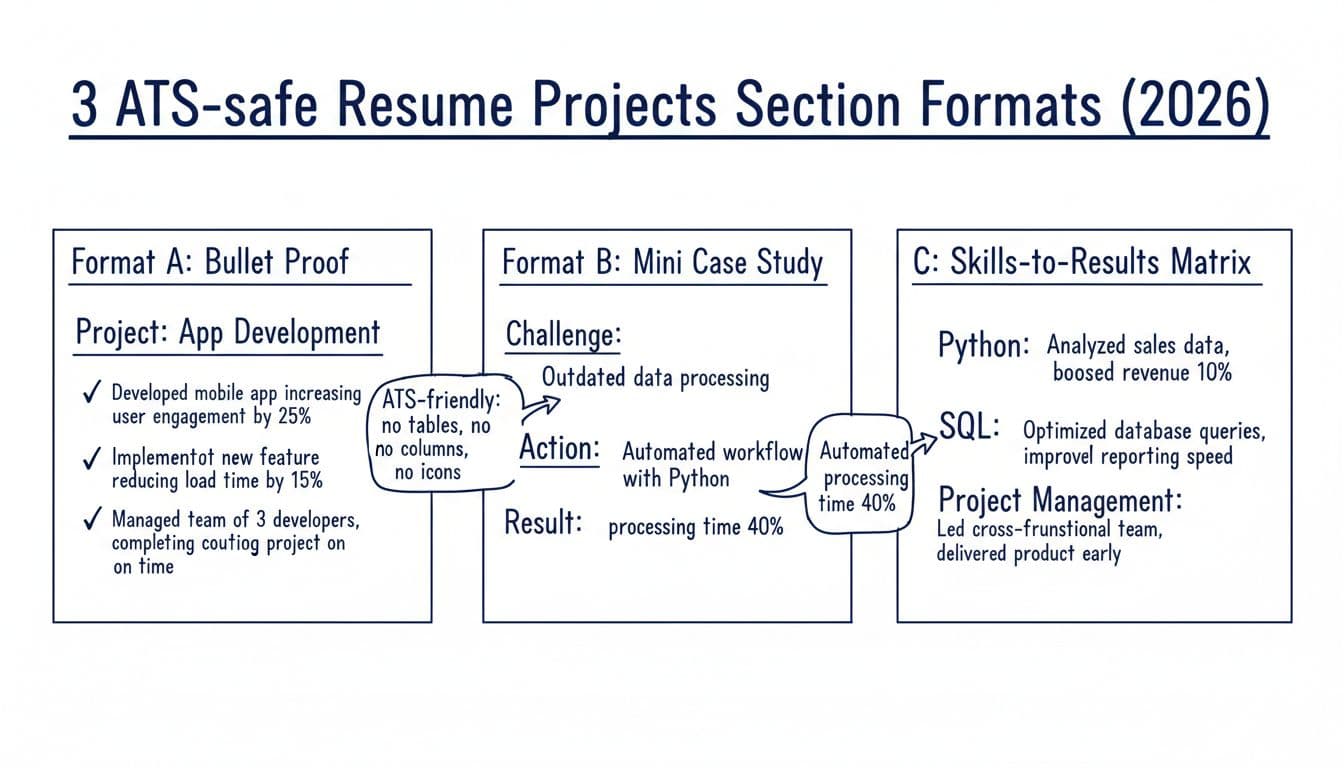 3 ATS-safe Resume Projects Section Formats (2026)

Format A: Bullet Proof

Project: App Development

✓ Developed mobile app increasing user engagement by 25%

✓ Implementot new feature reducing load time by 15%

✓ Managed team of 3 developers, completing coutiog project on on time

ATS-friendly: no tables, no no columns, no icons

Format B: Mini Case Study

Challenge:

Outdated data processing

Action: Automated workflow with Python

Result: processing time 40%

Automated processing time 40%

C: Skills-to-Results Matrix

Python: Analyzed sales data, boosed revenue 10%

SQL: Optimized database queries, improvel reporting speed

Project Management: Led cross-frunstional team, delivered product early